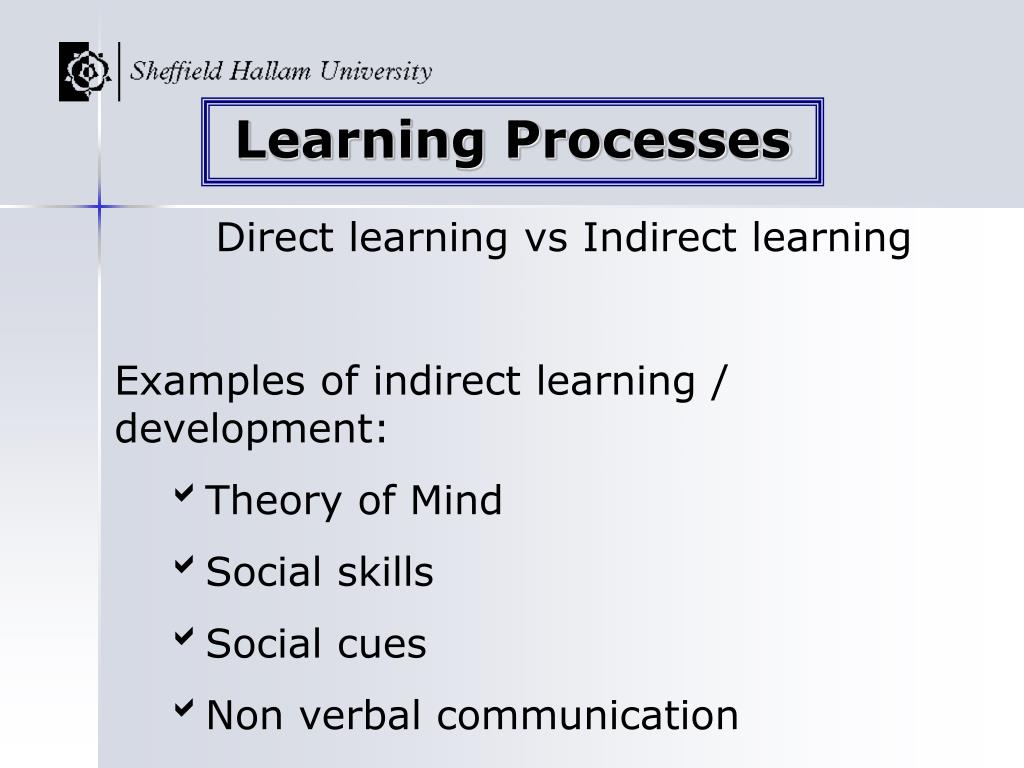 Sheffield Hallam University

Learning Processes

Direct learning vs Indirect learning

Examples of indirect learning / development:

Theory of Mind

Social skills

Social cues

Non verbal communication